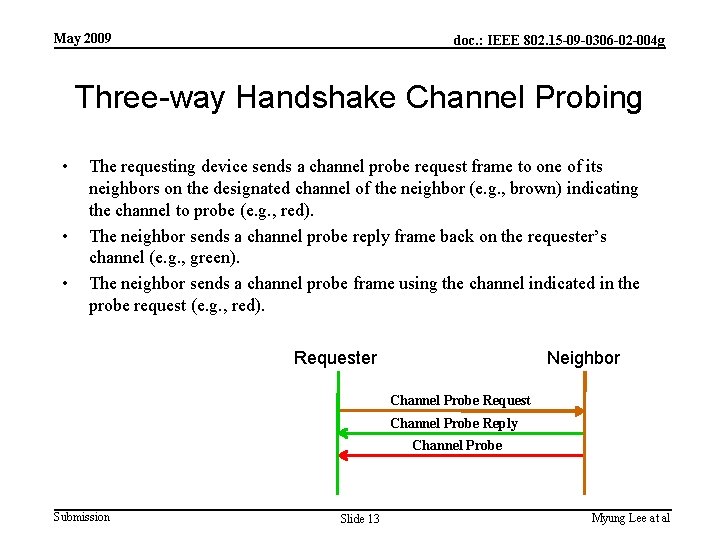 May 2009

doc.: IEEE 802.15-09-0306-02-004g

Three-way Handshake Channel Probing

• The requesting device sends a channel probe request frame to one of its neighbors on the designated channel of the neighbor (e.g., brown) indicating the channel to probe (e.g., red).

• The neighbor sends a channel probe reply frame back on the requester's channel (e.g., green).

• The neighbor sends a channel probe frame using the channel indicated in the probe request (e.g., red).

Requester

Neighbor

Channel Probe Request

Channel Probe Reply

Channel Probe

Submission

Slide 13

Myung Lee at al